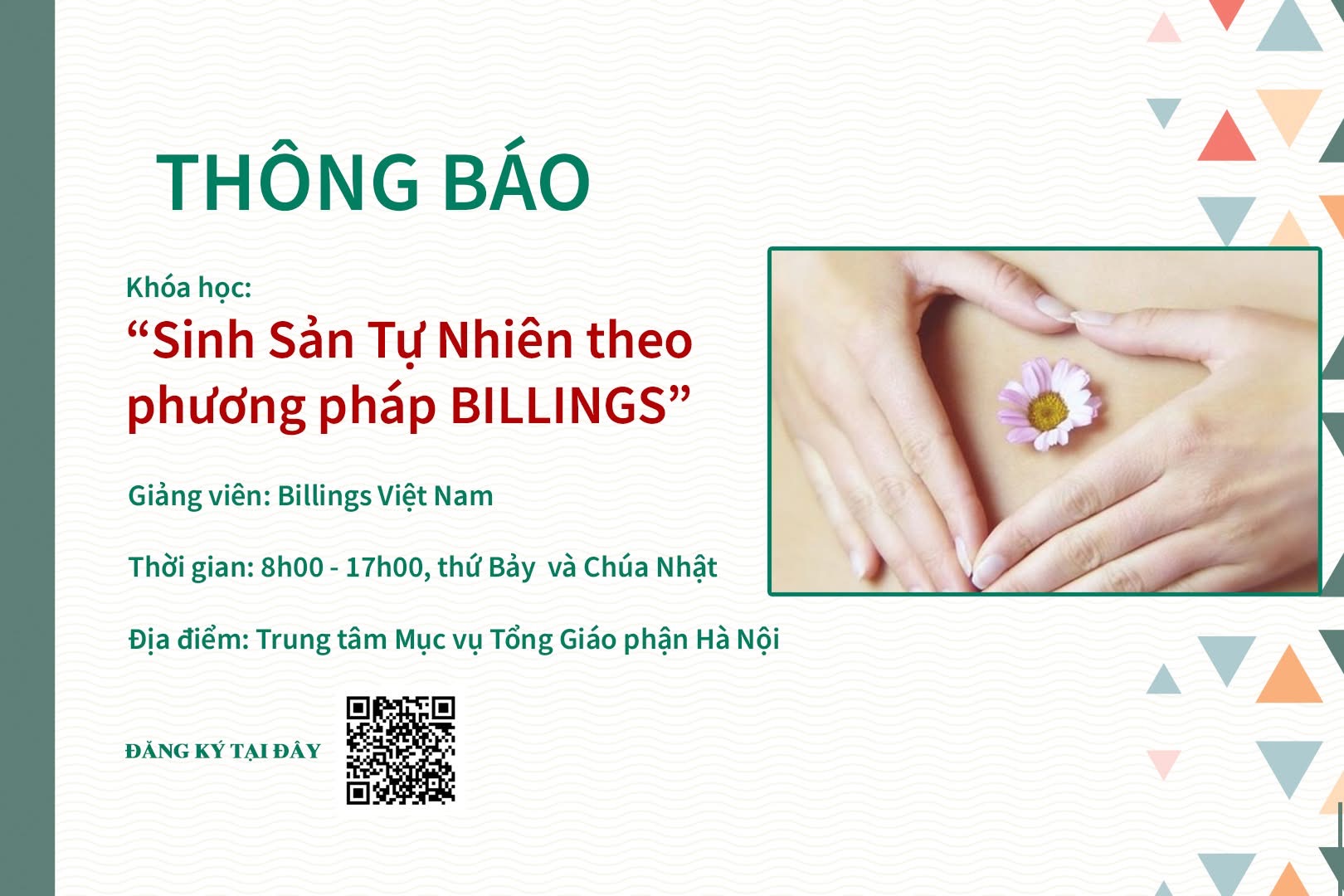 THÔNG BÁO

Khóa học:

“Sinh Sản Tự Nhiên theo phương pháp BILLINGS”

Giảng viên: Billings Việt Nam

Thời gian: 8h00 - 17h00, thứ Bảy và Chúa Nhật

Địa điểm: Trung tâm Mục vụ Tổng Giáo phận Hà Nội

ĐĂNG KÝ TẠI ĐÂY